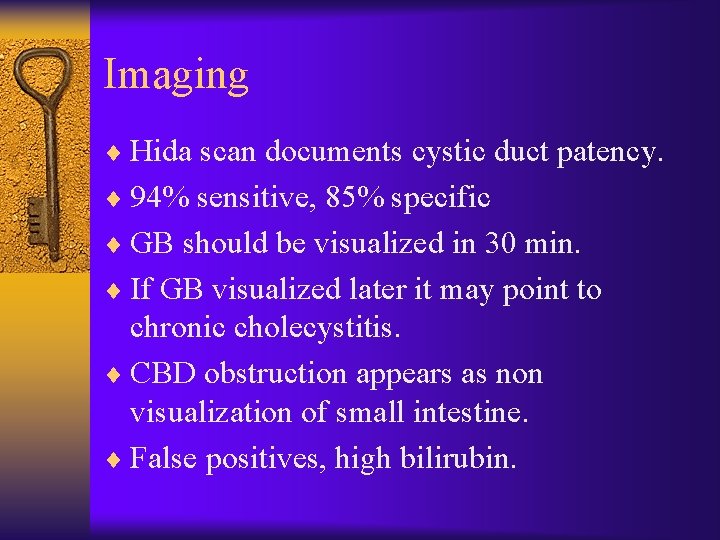 Imaging

♦ Hida scan documents cystic duct patency.
♦ 94% sensitive, 85% specific
♦ GB should be visualized in 30 min.
♦ If GB visualized later it may point to chronic cholecystitis.
♦ CBD obstruction appears as non visualization of small intestine.
♦ False positives, high bilirubin.